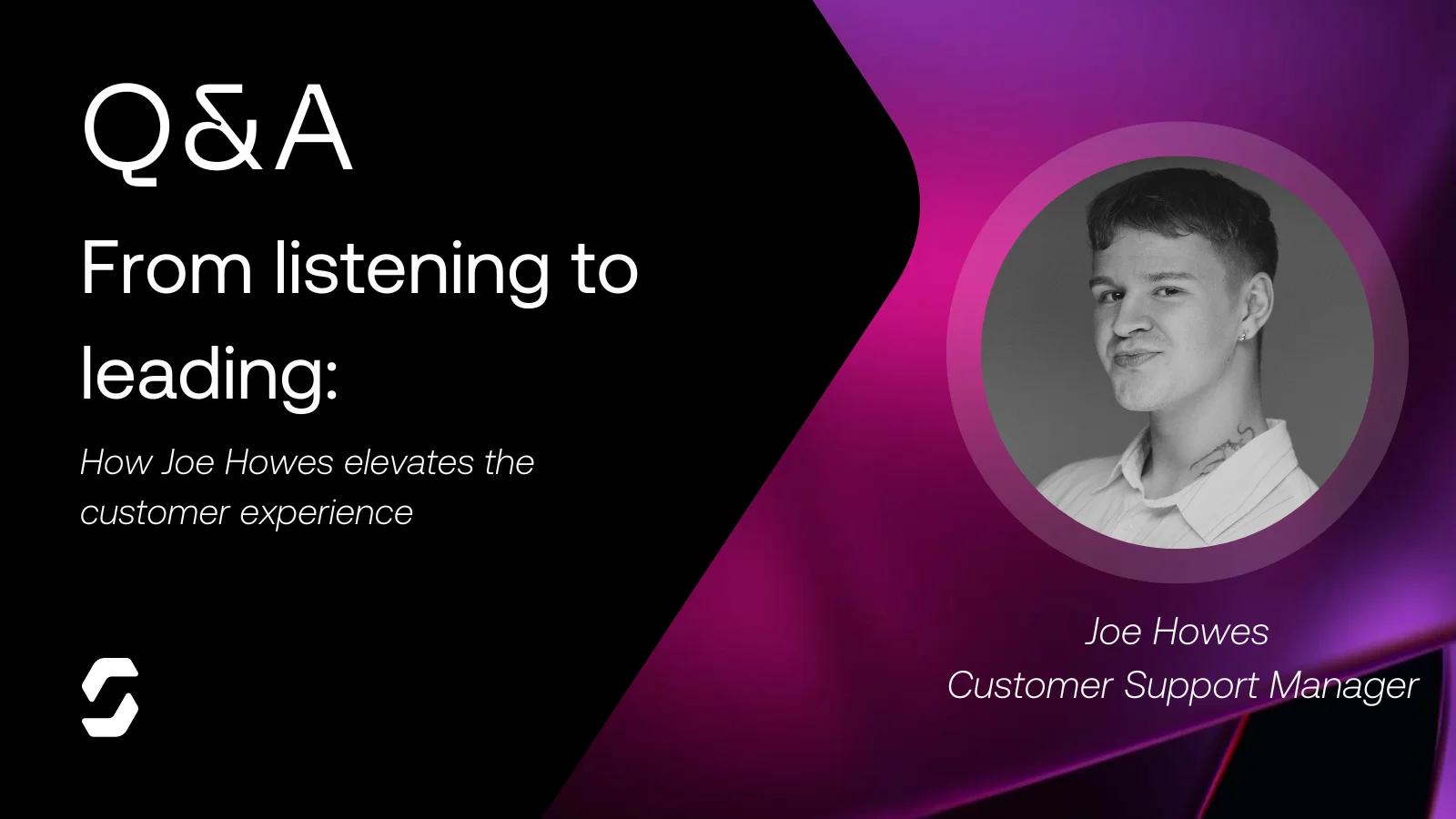 Q&A

From listening to leading:

How Joe Howes elevates the customer experience

Joe Howes
Customer Support Manager